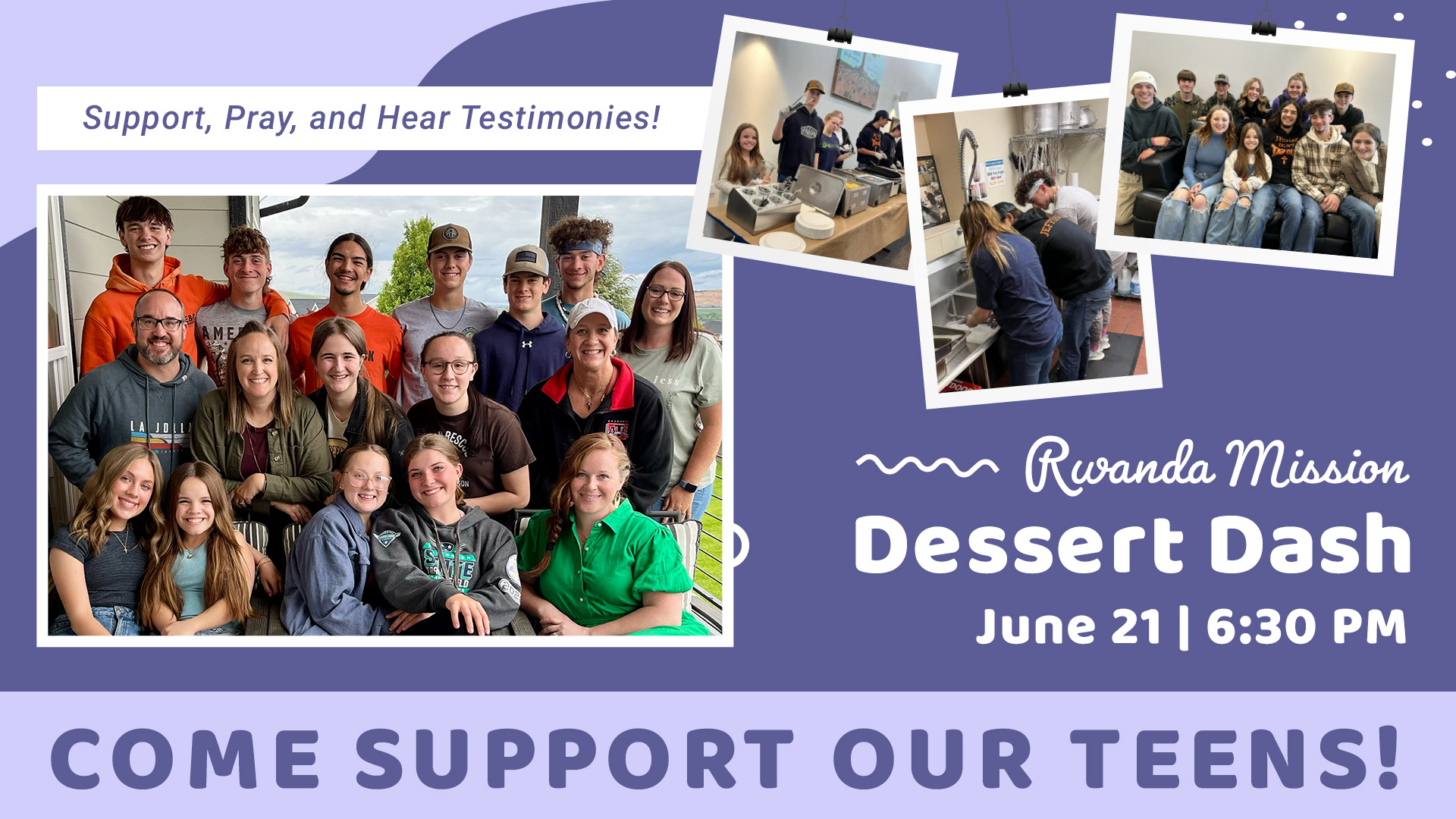 Support, Pray, and Hear Testimonies!

Rwanda Mission

Dessert Dash

June 21 | 6:30 PM

COME SUPPORT OUR TEENS!